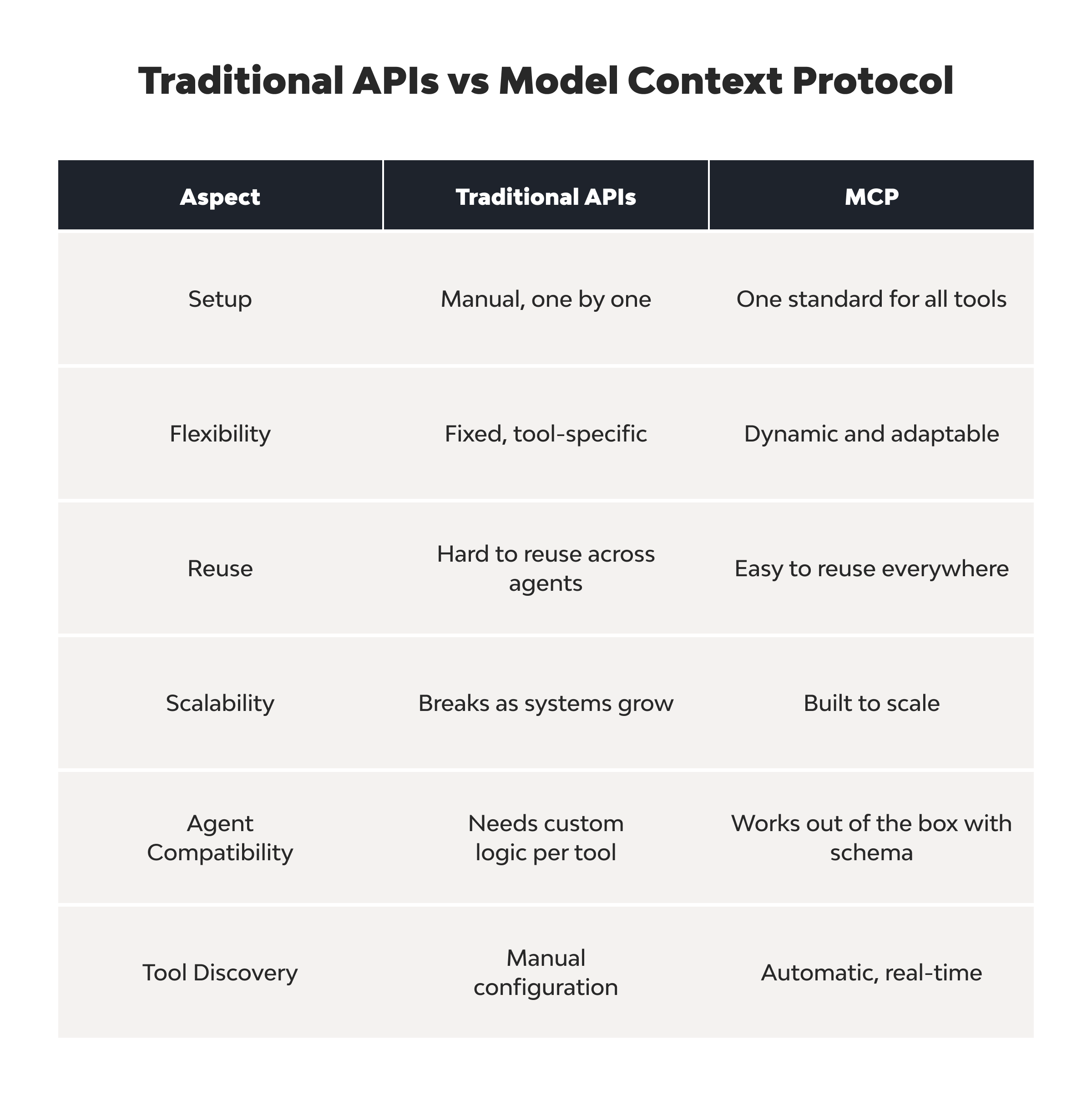 Traditional APIs vs Model Context Protocol

| Aspect | Traditional APIs | MCP |
|---|---|---|
| Setup | Manual, one by one | One standard for all tools |
| Flexibility | Fixed, tool-specific | Dynamic and adaptable |
| Reuse | Hard to reuse across agents | Easy to reuse everywhere |
| Scalability | Breaks as systems grow | Built to scale |
| Agent Compatibility | Needs custom logic per tool | Works out of the box with schema |
| Tool Discovery | Manual configuration | Automatic, real-time |